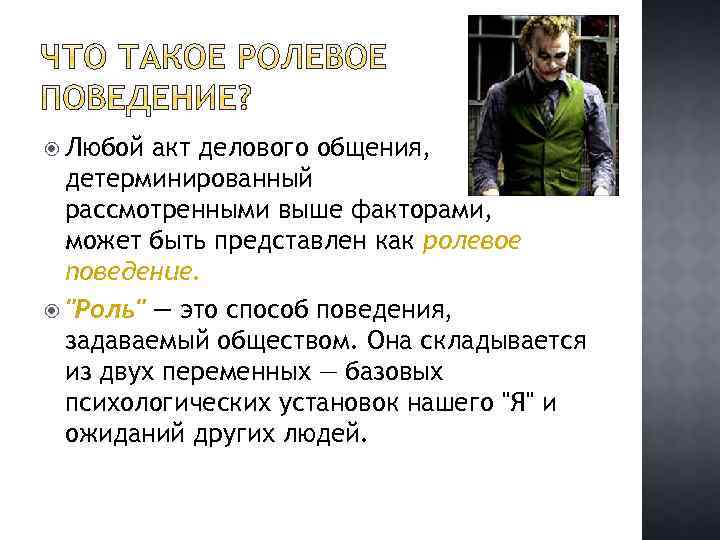 ЧТО ТАКОЕ РОЛЕВОЕ ПОВЕДЕНИЕ?

Любой акт делового общения, детерминированный рассмотренными выше факторами, может быть представлен как ролевое поведение.

"Роль" — это способ поведения, задаваемый обществом. Она складывается из двух переменных — базовых психологических установок нашего "Я" и ожиданий других людей.